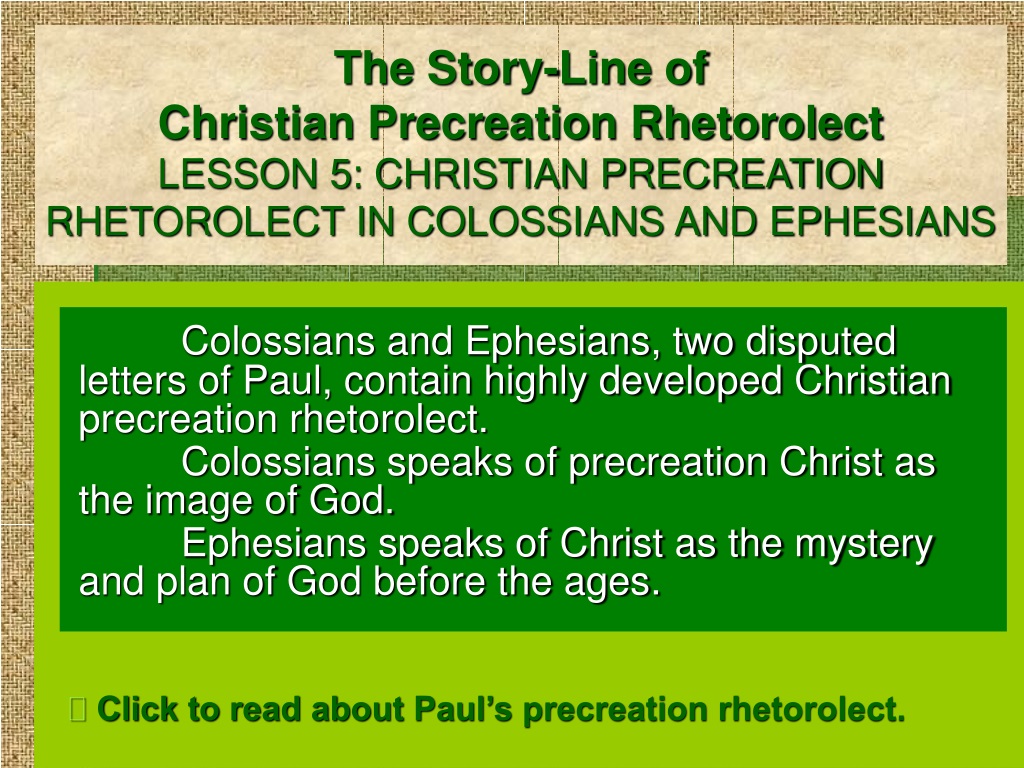 The Story-Line of
Christian Precreation Rhetorolect
LESSON 5: CHRISTIAN PRECREATION RHETOROLECT IN COLOSSIANS AND EPHESIANS

Colossians and Ephesians, two disputed letters of Paul, contain highly developed Christian precreation rhetorolect.

Colossians speaks of precreation Christ as the image of God.

Ephesians speaks of Christ as the mystery and plan of God before the ages.

 Click to read about Paul’s precreation rhetorolect.